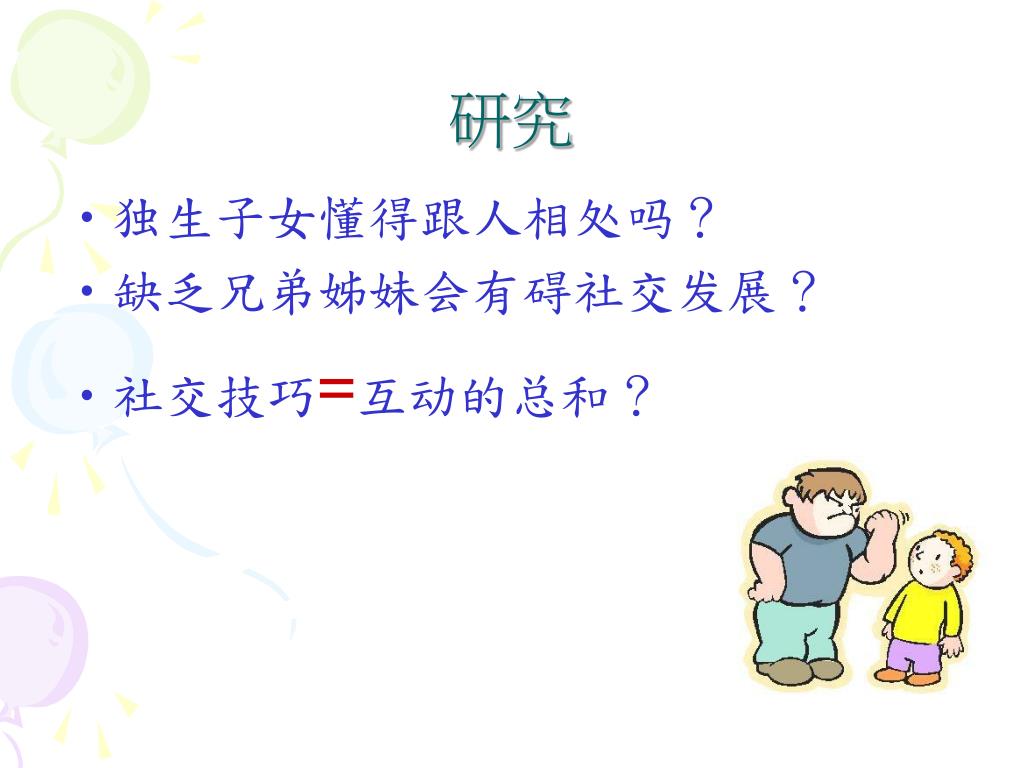 研究

• 独生子女懂得跟人相处吗？
• 缺乏兄弟姊妹会有碍社交发展？
• 社交技巧=互动的总和？